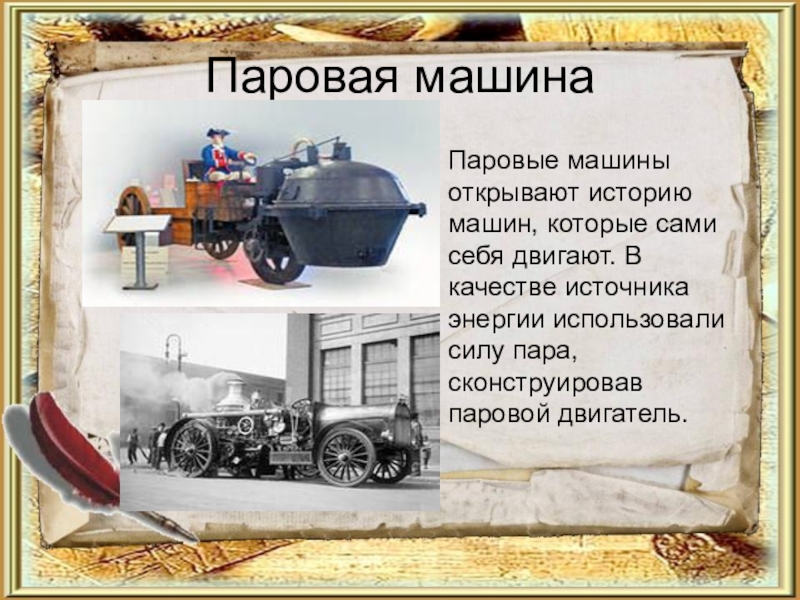 Паровая машина

Паровые машины открывают историю машин, которые сами себя двигают. В качестве источника энергии использовали силу пара, сконструировав паровой двигатель.